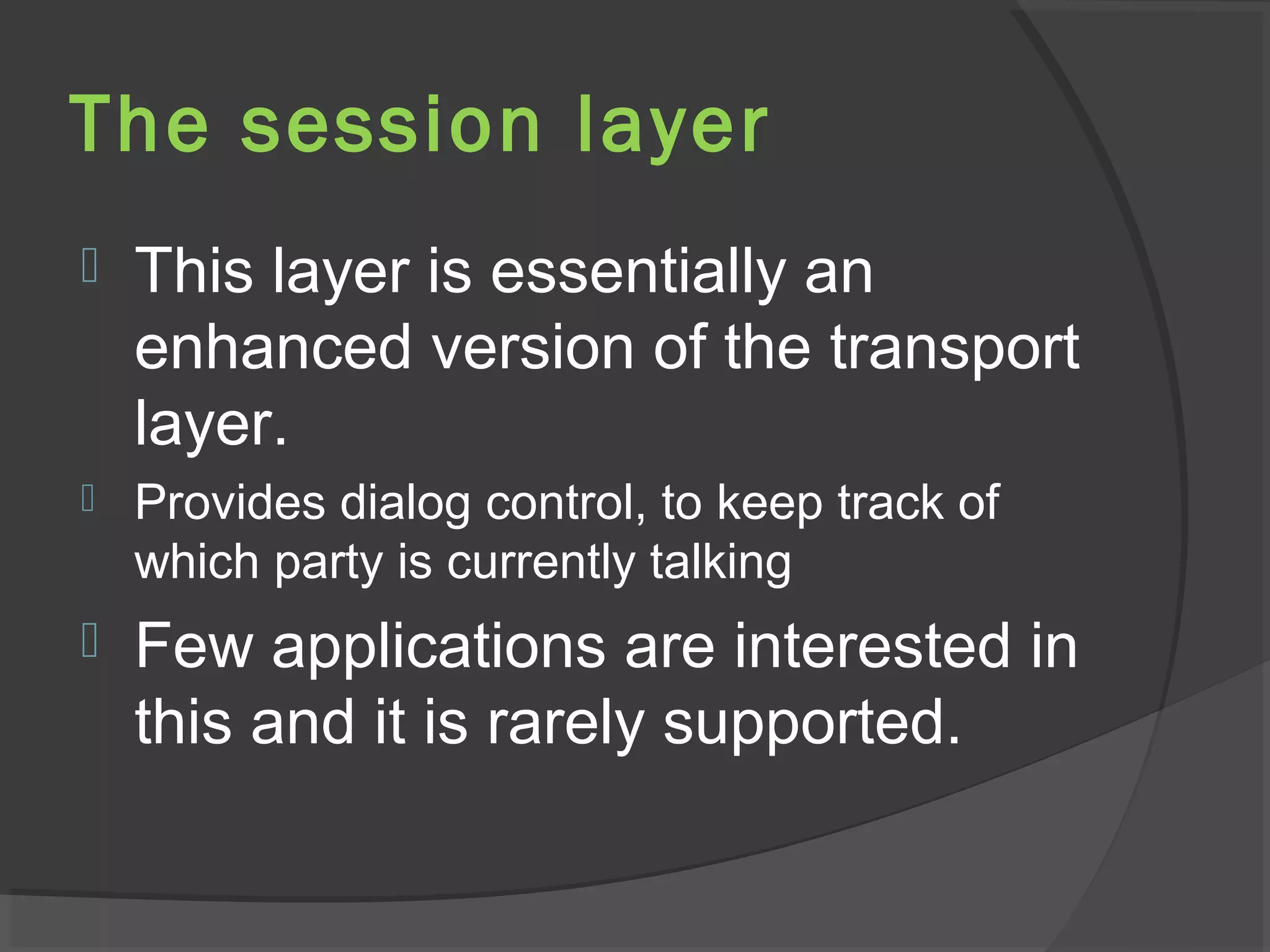 The session layer

This layer is essentially an enhanced version of the transport layer.

Provides dialog control, to keep track of which party is currently talking

Few applications are interested in this and it is rarely supported.